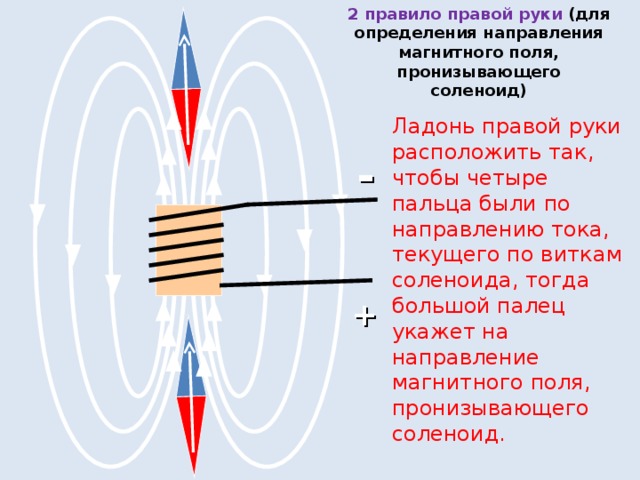 2 правило правой руки (для определения направления магнитного поля, пронизывающего соленоид)

Ладонь правой руки расположить так, чтобы четыре пальца были по направлению тока, текущего по виткам соленоида, тогда большой палец укажет на направление магнитного поля, пронизывающего соленоид.

-

+